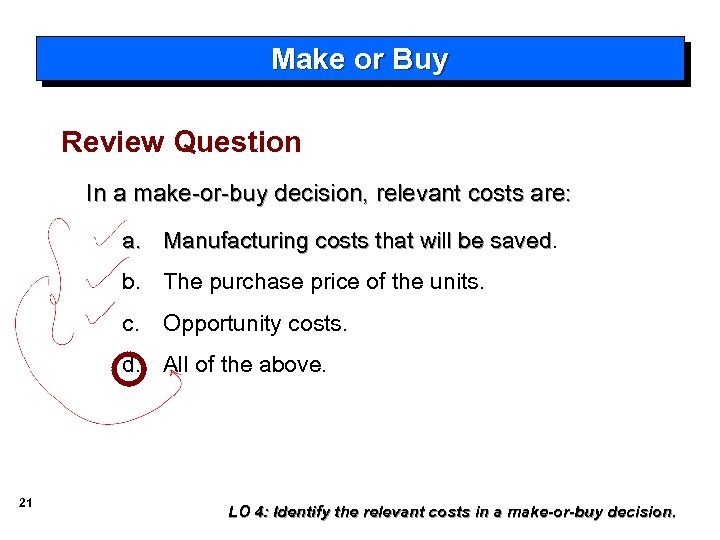 Make or Buy

Review Question

In a make-or-buy decision, relevant costs are:

a. Manufacturing costs that will be saved.

b. The purchase price of the units.

c. Opportunity costs.

d. All of the above.

21

LO 4: Identify the relevant costs in a make-or-buy decision.